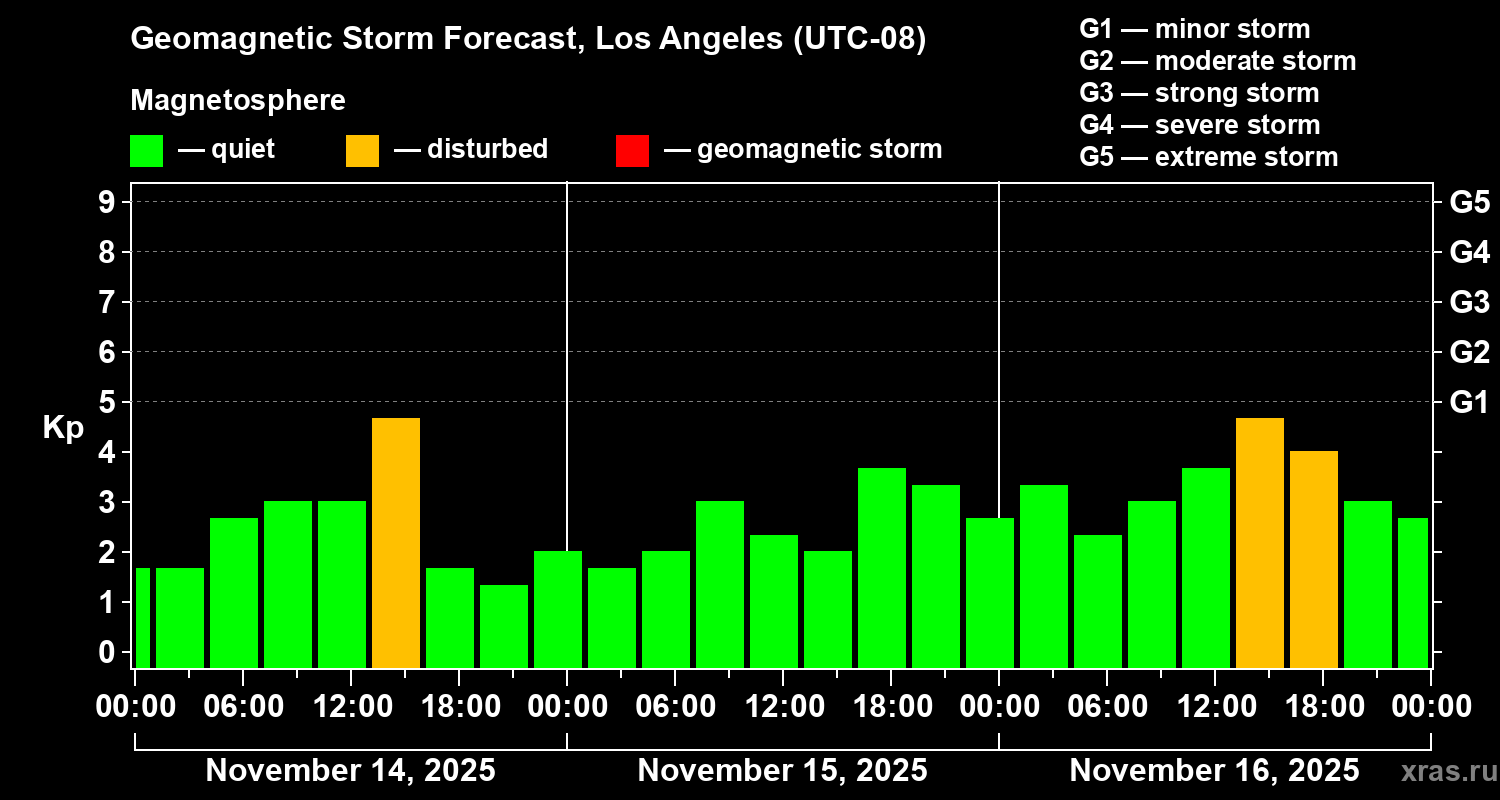 Geomagnetic Storm Forecast, Los Angeles (UTC-08)

Magnetosphere

— quiet — disturbed — geomagnetic storm

G1 — minor storm
G2 — moderate storm
G3 — strong storm
G4 — severe storm
G5 — extreme storm

Kp

9
8
7
6
5
4
3
2
1
0

G5
G4
G3
G2
G1

00:00 06:00 12:00 18:00 00:00 06:00 12:00 18:00 00:00 06:00 12:00 18:00 00:00

November 14, 2025 November 15, 2025 November 16, 2025

xras.ru